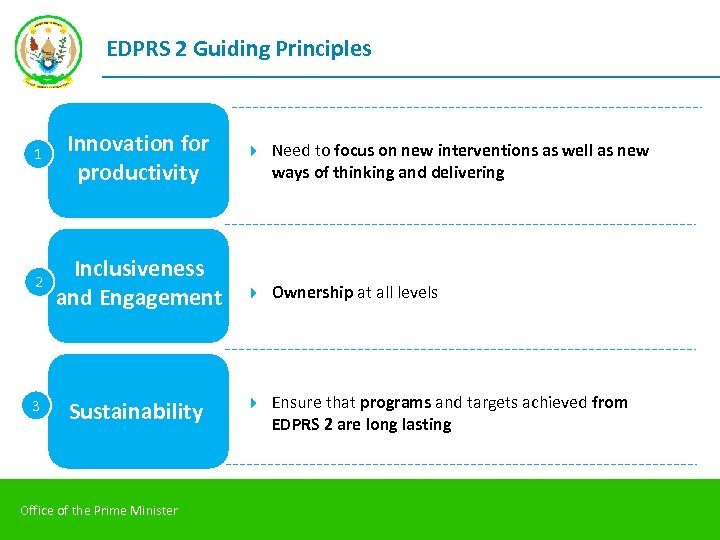 EDPRS 2 Guiding Principles

1 Innovation for productivity

Need to focus on new interventions as well as new ways of thinking and delivering

2 Inclusiveness and Engagement

Ownership at all levels

3 Sustainability

Ensure that programs and targets achieved from EDPRS 2 are long lasting

Office of the Prime Minister